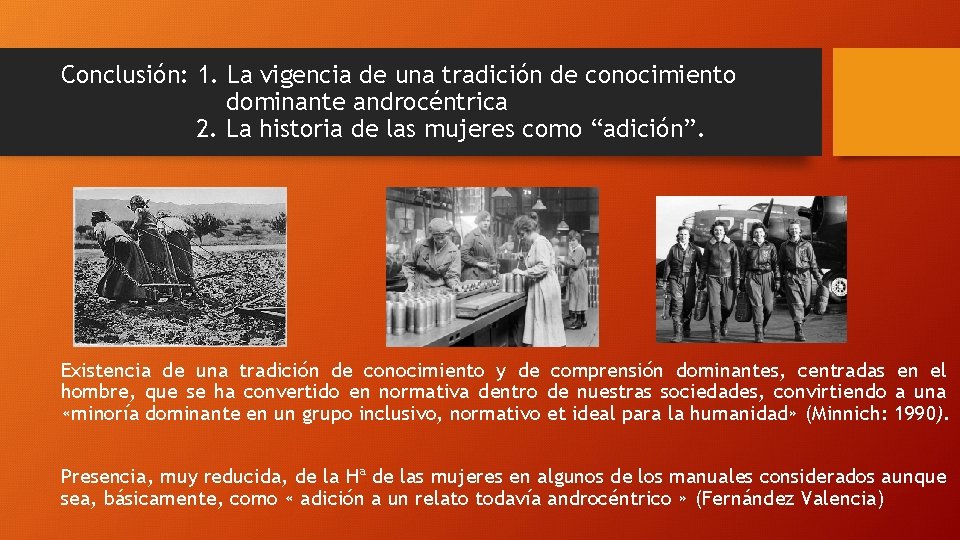 Conclusión: 1. La vigencia de una tradición de conocimiento dominante androcéntrica
2. La historia de las mujeres como “adición”.

Existencia de una tradición de conocimiento y de comprensión dominantes, centradas en el hombre, que se ha convertido en normativa dentro de nuestras sociedades, convirtiendo a una «minoría dominante en un grupo inclusivo, normativo et ideal para la humanidad» (Minnich: 1990).

Presencia, muy reducida, de la Hª de las mujeres en algunos de los manuales considerados aunque sea, básicamente, como « adición a un relato todavía androcéntrico » (Fernández Valencia)